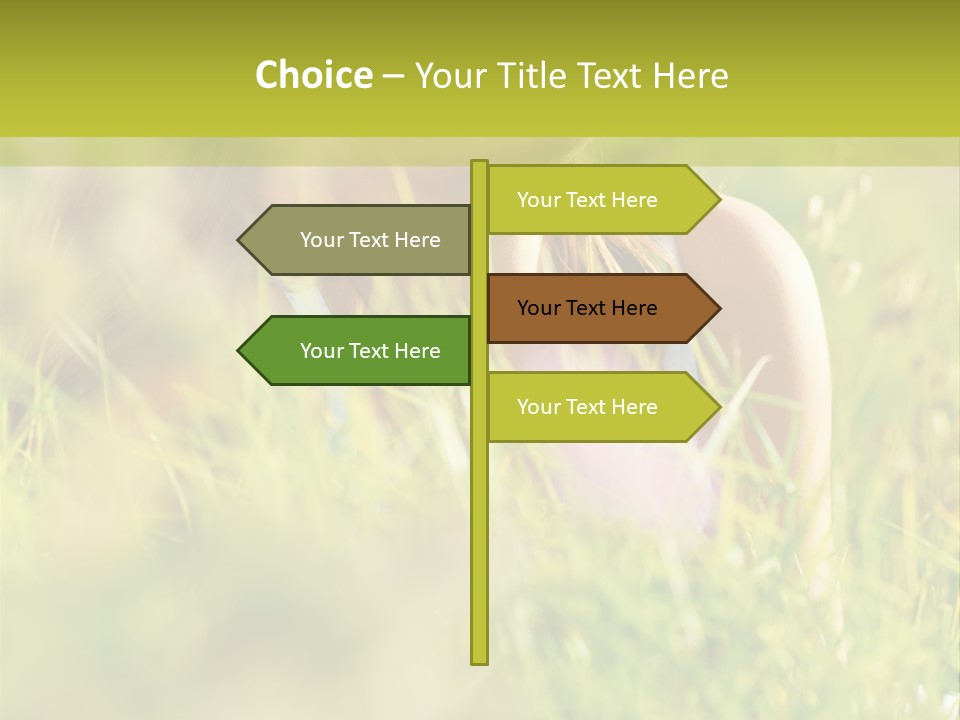 Choice – Your Title Text Here

Your Text Here

Your Text Here

Your Text Here

Your Text Here

Your Text Here